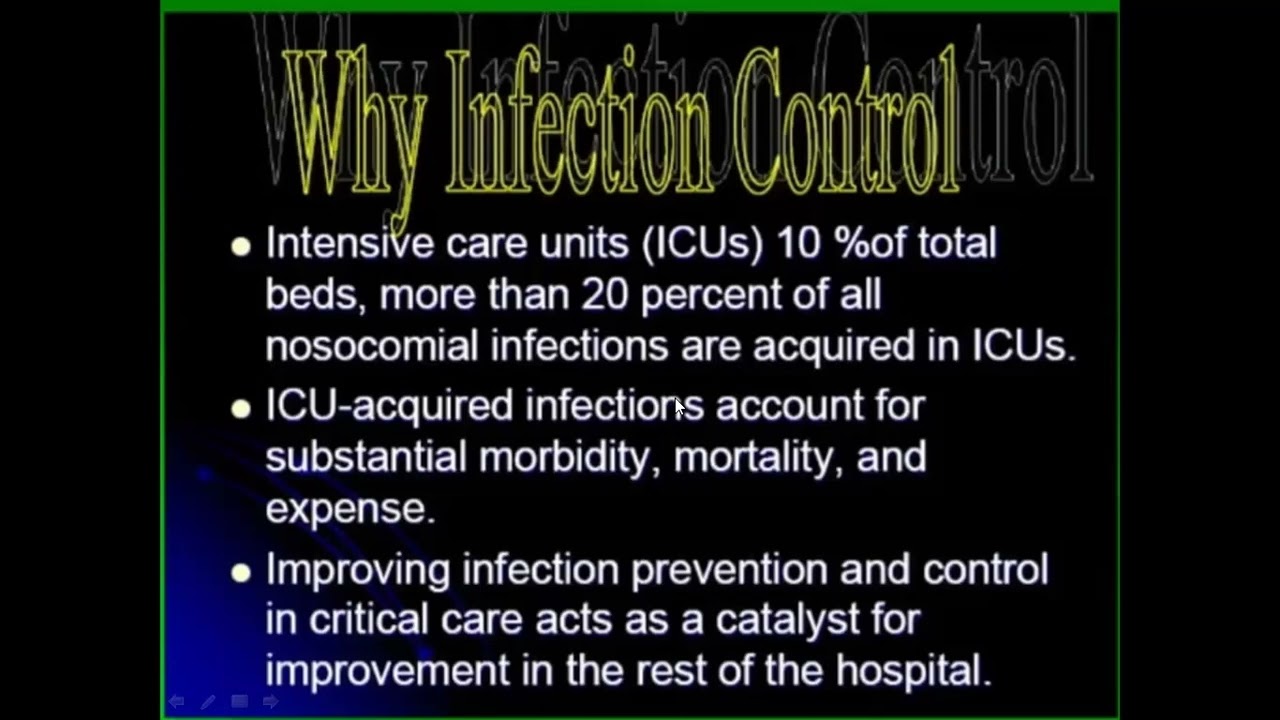 Why Infection Control

- Intensive care units (ICUs) 10 %of total beds, more than 20 percent of all nosocomial infections are acquired in ICUs.
- ICU-acquired infections account for substantial morbidity, mortality, and expense.
- Improving infection prevention and control in critical care acts as a catalyst for improvement in the rest of the hospital.